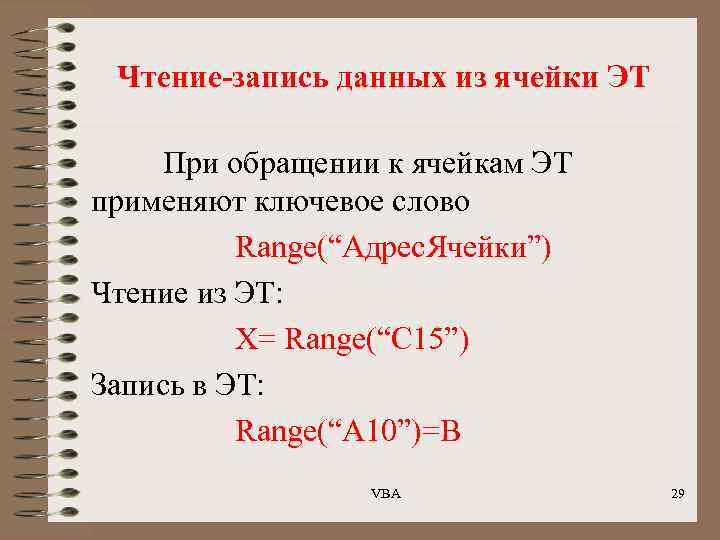 Чтение-запись данных из ячейки ЭТ

При обращении к ячейкам ЭТ применяют ключевое слово

Range(“АдресЯчейки”)

Чтение из ЭТ:

X= Range(“C15”)

Запись в ЭТ:

Range(“A10”)=B

VBA

29